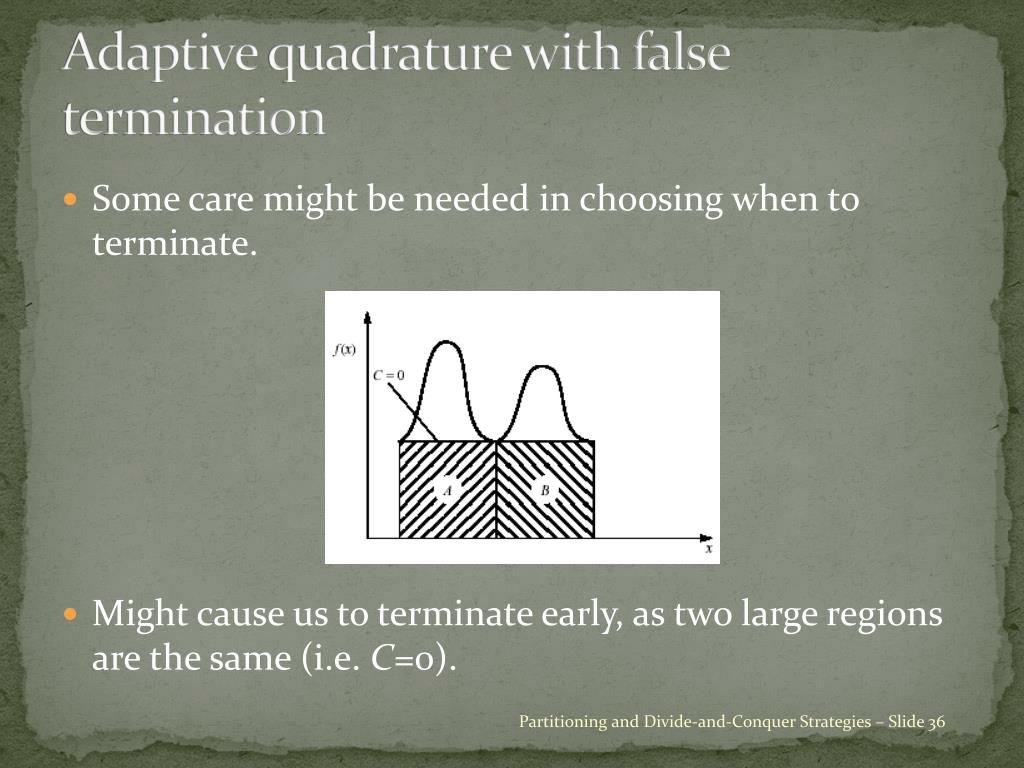 Adaptive quadrature with false termination

Some care might be needed in choosing when to terminate.

$f(x)$

$C = 0$

$A$

$B$

$x$

Might cause us to terminate early, as two large regions are the same (i.e. $C$=0).

Partitioning and Divide-and-Conquer Strategies – Slide 36